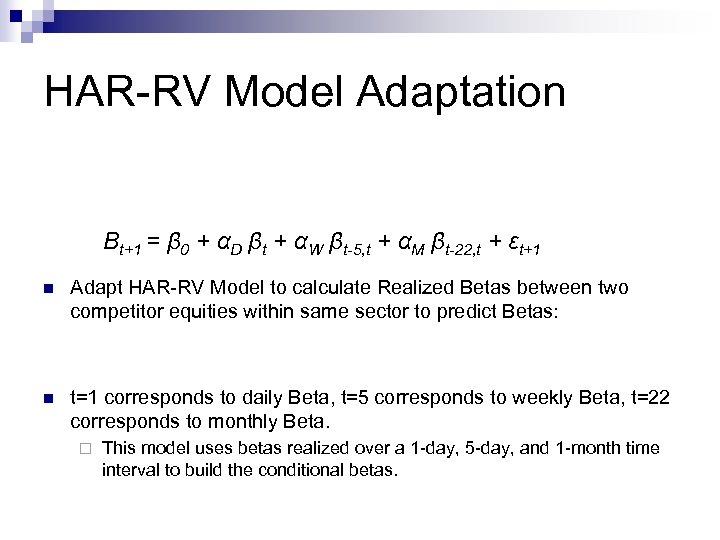 HAR-RV Model Adaptation

$B_{t+1} = \beta_0 + \alpha_D \beta_t + \alpha_W \beta_{t-5,t} + \alpha_M \beta_{t-22,t} + \varepsilon_{t+1}$

Adapt HAR-RV Model to calculate Realized Betas between two competitor equities within same sector to predict Betas:

t=1 corresponds to daily Beta, t=5 corresponds to weekly Beta, t=22 corresponds to monthly Beta.

This model uses betas realized over a 1-day, 5-day, and 1-month time interval to build the conditional betas.